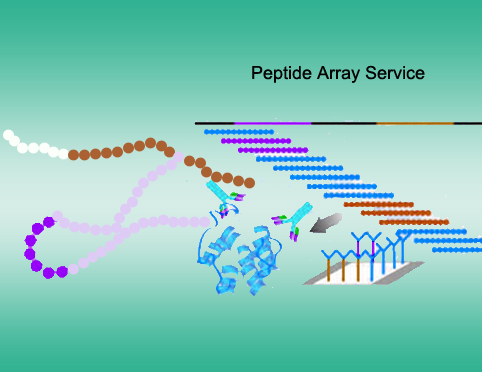 Peptide Array Service